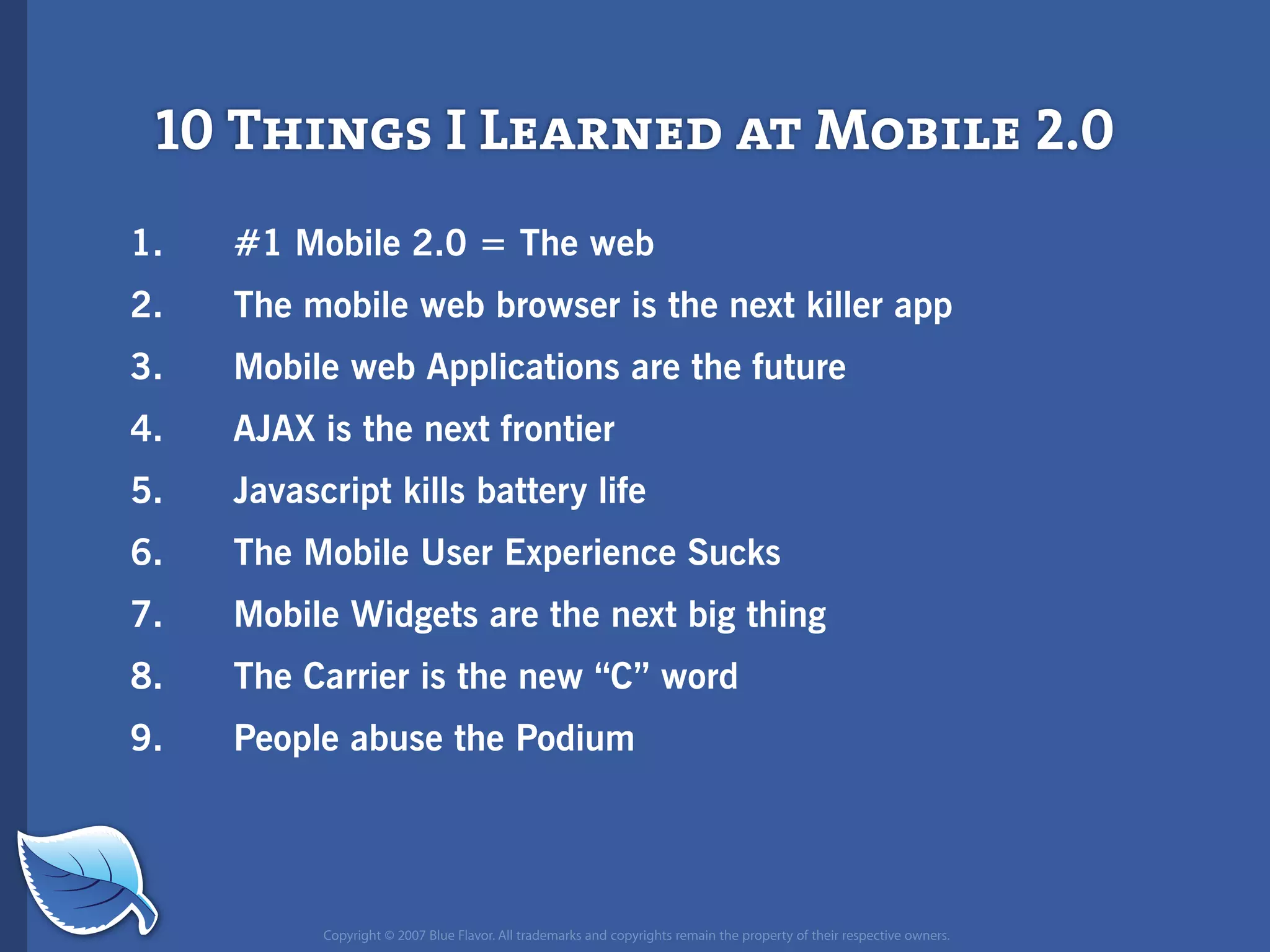 10 Things I Learned at Mobile 2.0

1. #1 Mobile 2.0 = The web
2. The mobile web browser is the next killer app
3. Mobile web Applications are the future
4. AJAX is the next frontier
5. Javascript kills battery life
6. The Mobile User Experience Sucks
7. Mobile Widgets are the next big thing
8. The Carrier is the new “C” word
9. People abuse the Podium

Copyright © 2007 Blue Flavor. All trademarks and copyrights remain the property of their respective owners.